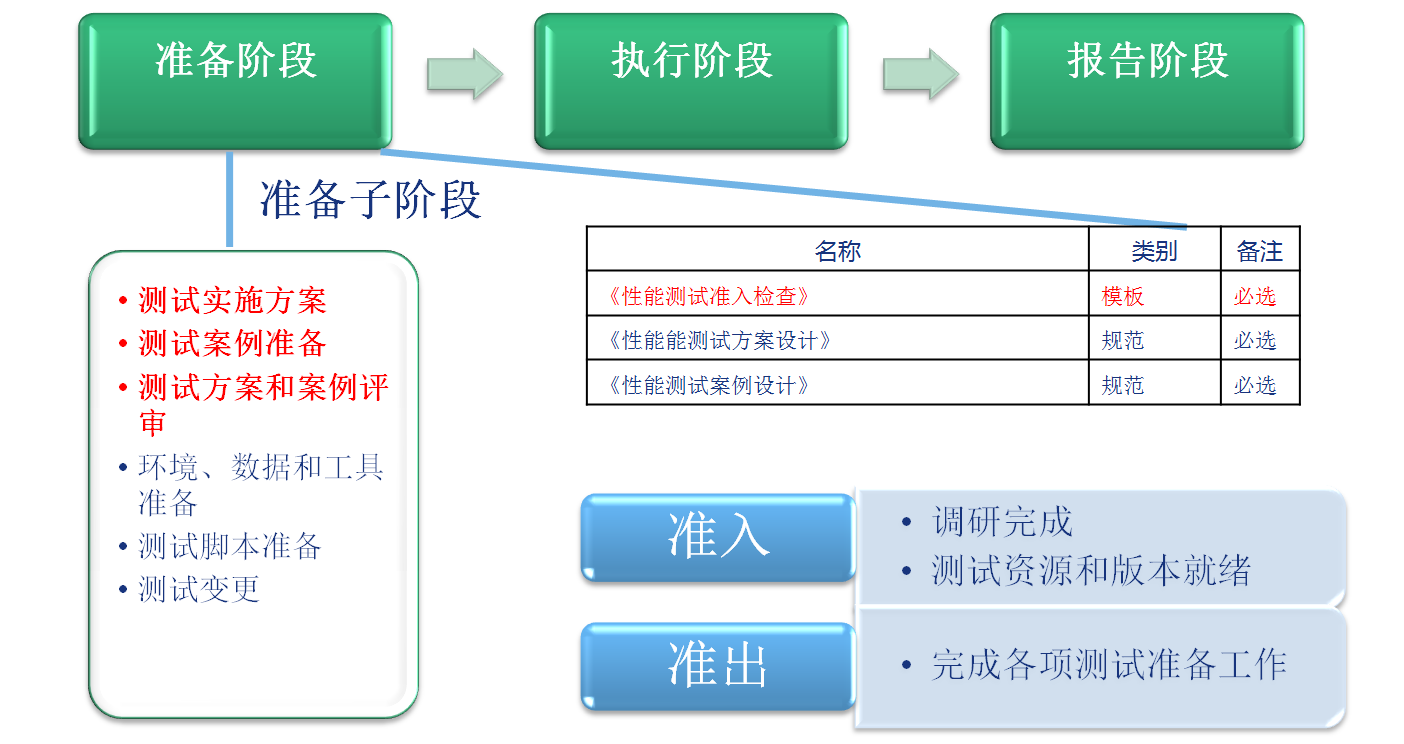 准备阶段

执行阶段

报告阶段

准备子阶段

• 测试实施方案
• 测试案例准备
• 测试方案和案例评审
• 环境、数据和工具准备
• 测试脚本准备
• 测试变更

| 名称 | 类别 | 备注 |
|---|---|---|
| 《性能测试准入检查》 | 模板 | 必选 |
| 《性能能测试方案设计》 | 规范 | 必选 |
| 《性能测试案例设计》 | 规范 | 必选 |

准入
• 调研完成
• 测试资源和版本就绪

准出
• 完成各项测试准备工作